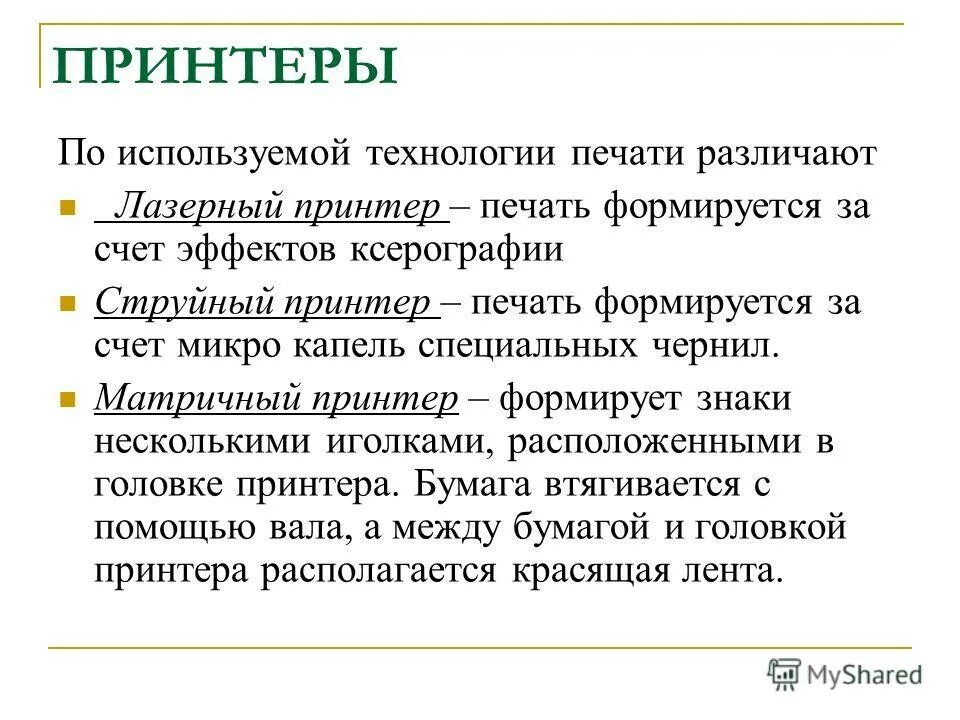 ПРИНТЕРЫ

По используемой технологии печати различают

Лазерный принтер – печать формируется за счет эффектов ксерографии

Струйный принтер – печать формируется за счет микро капель специальных чернил.

Матричный принтер – формирует знаки несколькими иголками, расположенными в головке принтера. Бумага втягивается с помощью вала, а между бумагой и головкой принтера располагается красящая лента.

MyShared